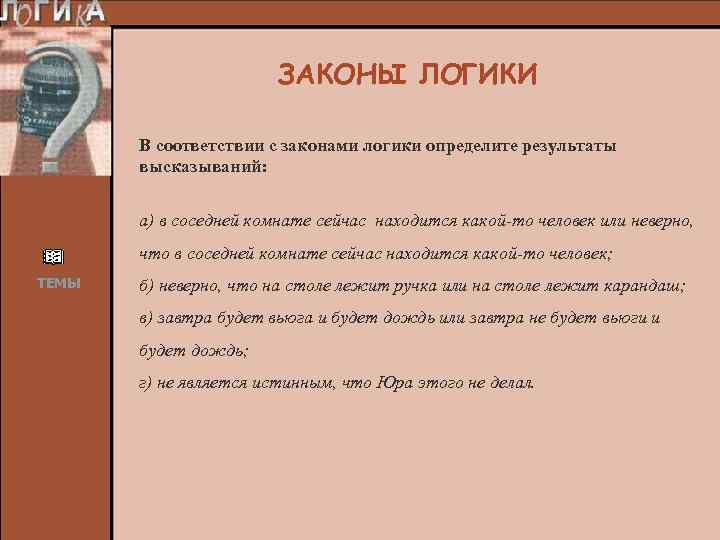 ЛОГИКА

ТЕМЫ

ЗАКОНЫ ЛОГИКИ

В соответствии с законами логики определите результаты высказываний:

а) в соседней комнате сейчас находится какой-то человек или неверно, что в соседней комнате сейчас находится какой-то человек;

б) неверно, что на столе лежит ручка или на столе лежит карандаш;

в) завтра будет вьюга и будет дождь или завтра не будет вьюги и будет дождь;

г) не является истинным, что Юра этого не делал.